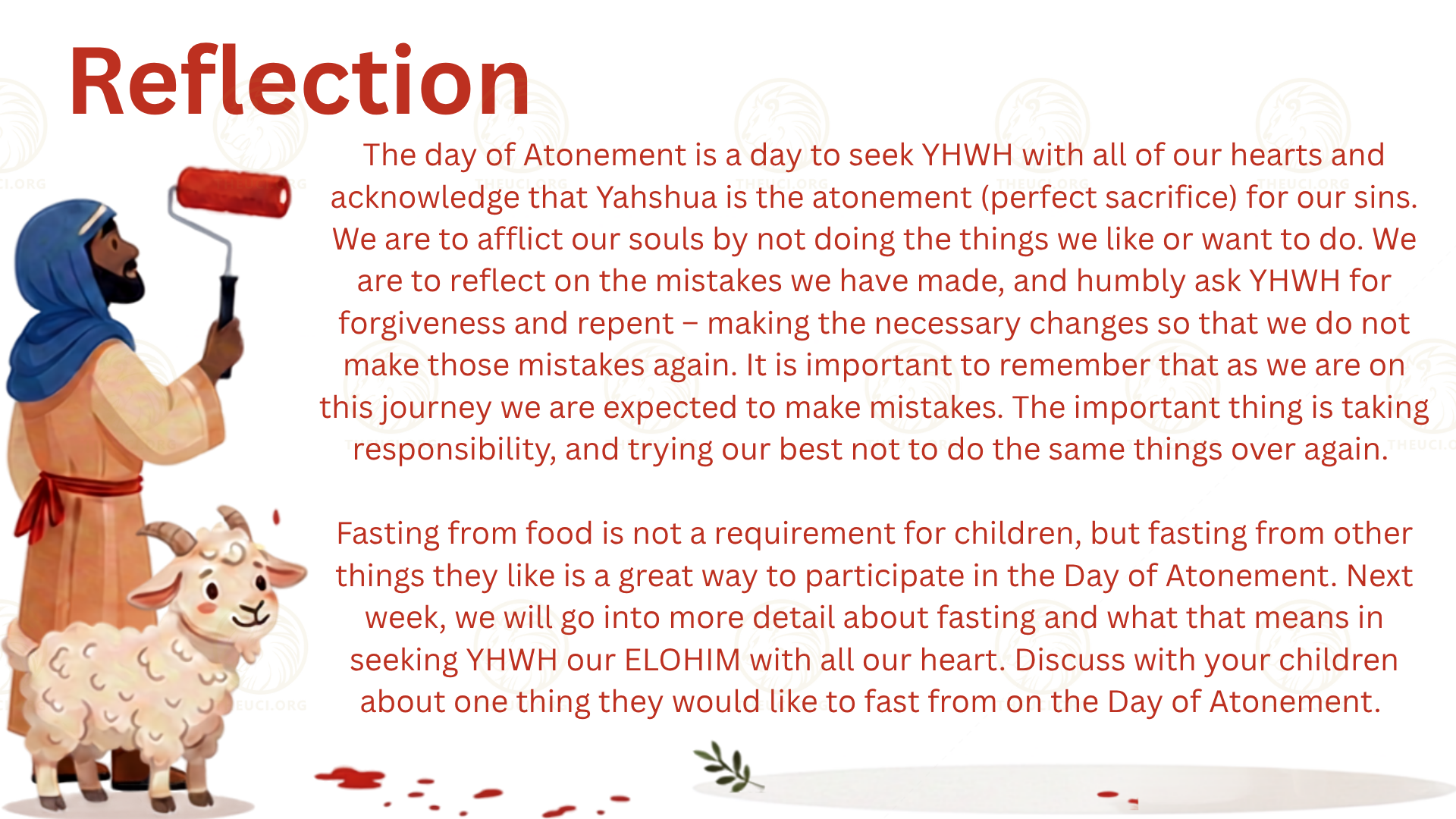 Reflection

The day of Atonement is a day to seek YHWH with all of our hearts and acknowledge that Yahshua is the atonement (perfect sacrifice) for our sins. We are to afflict our souls by not doing the things we like or want to do. We are to reflect on the mistakes we have made, and humbly ask YHWH for forgiveness and repent – making the necessary changes so that we do not make those mistakes again. It is important to remember that as we are on this journey we are expected to make mistakes. The important thing is taking responsibility, and trying our best not to do the same things over again.

Fasting from food is not a requirement for children, but fasting from other things they like is a great way to participate in the Day of Atonement. Next week, we will go into more detail about fasting and what that means in seeking YHWH our ELOHIM with all our heart. Discuss with your children about one thing they would like to fast from on the Day of Atonement.

THEUCI.ORG